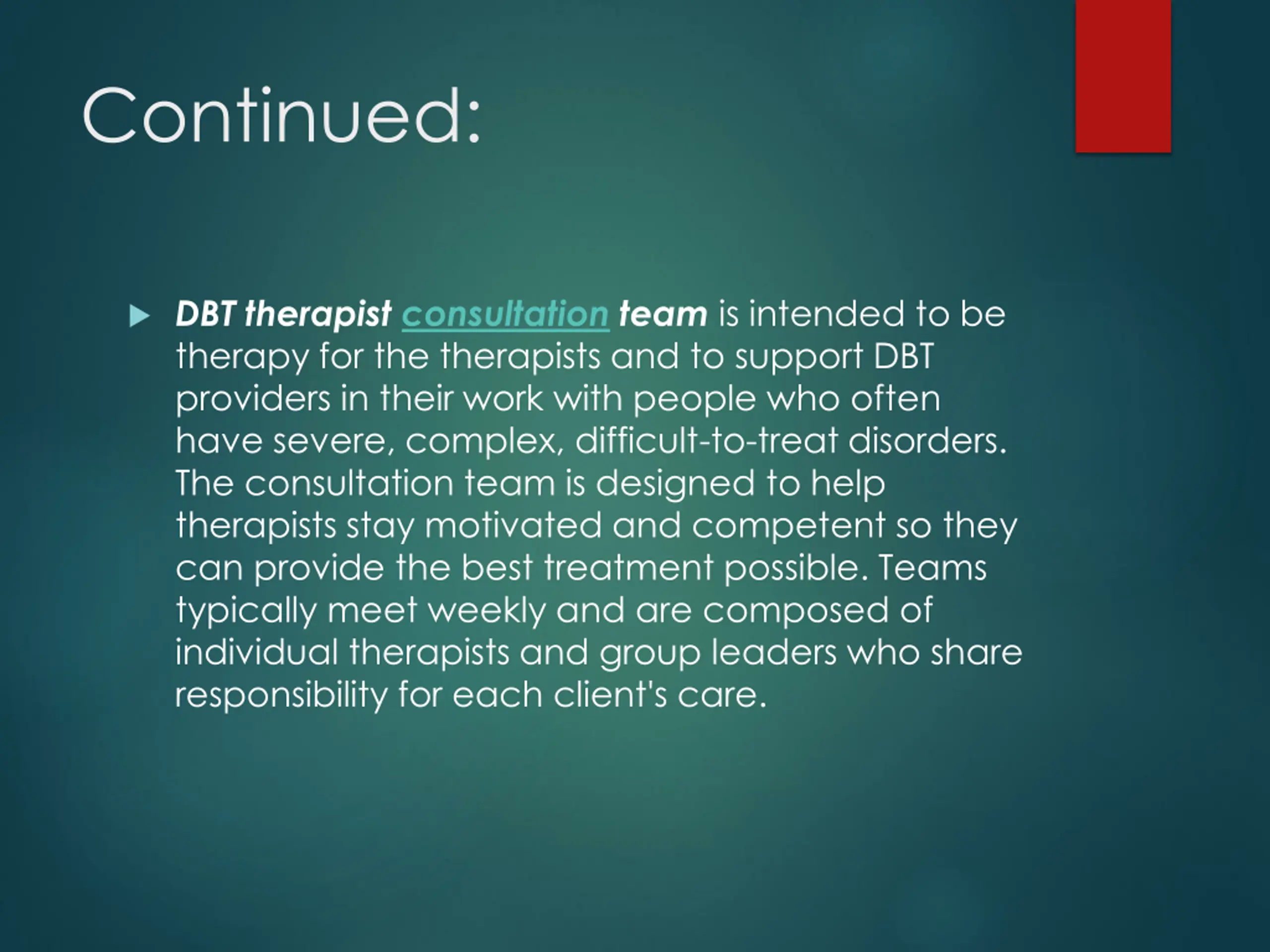 Continued:

DBT therapist consultation team is intended to be therapy for the therapists and to support DBT providers in their work with people who often have severe, complex, difficult-to-treat disorders. The consultation team is designed to help therapists stay motivated and competent so they can provide the best treatment possible. Teams typically meet weekly and are composed of individual therapists and group leaders who share responsibility for each client's care.